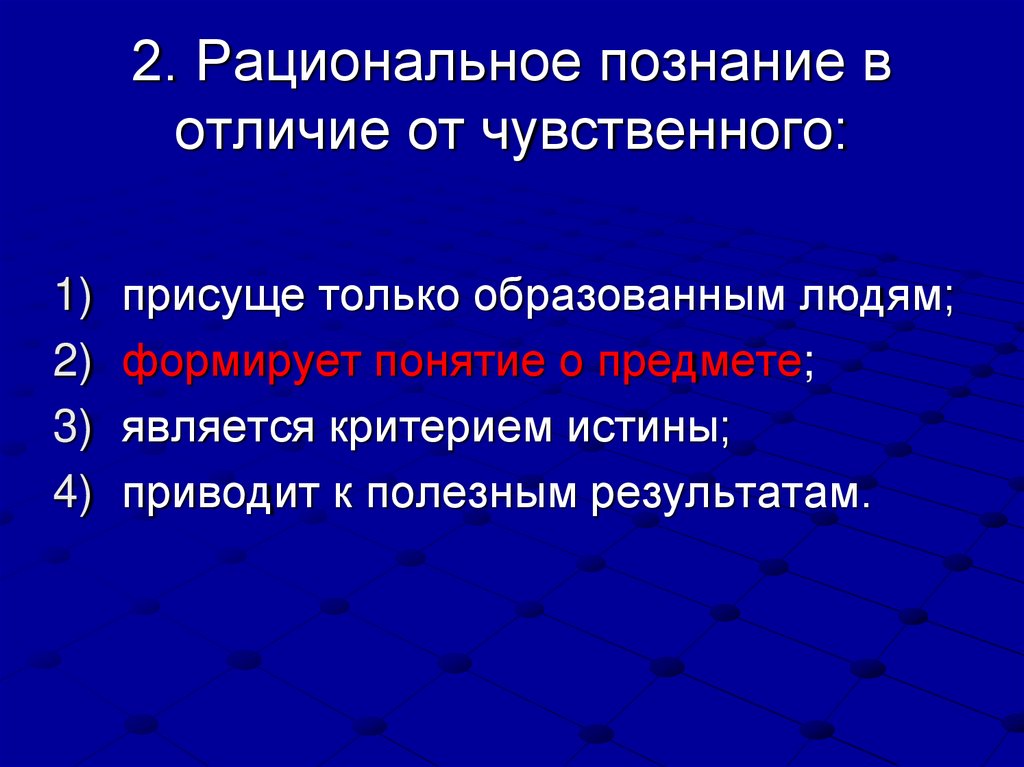 2. Рациональное познание в отличие от чувственного:

1) присуще только образованным людям;
2) формирует понятие о предмете;
3) является критерием истины;
4) приводит к полезным результатам.